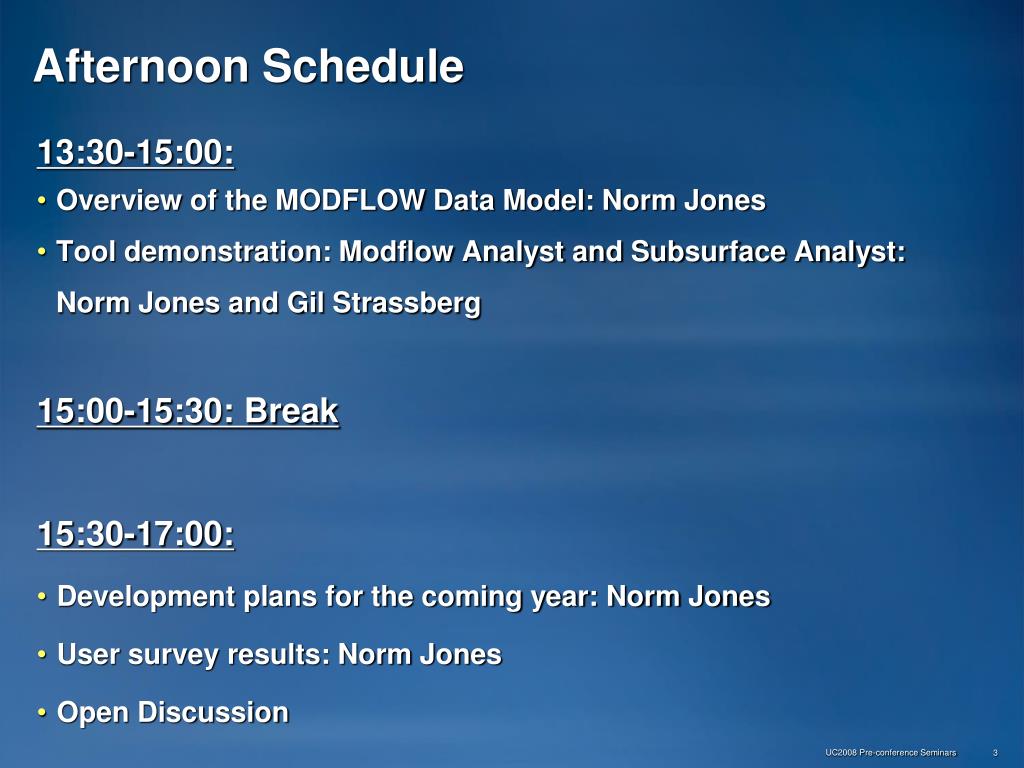 Afternoon Schedule

13:30-15:00:

• Overview of the MODFLOW Data Model: Norm Jones

• Tool demonstration: Modflow Analyst and Subsurface Analyst: Norm Jones and Gil Strassberg

15:00-15:30: Break

15:30-17:00:

• Development plans for the coming year: Norm Jones

• User survey results: Norm Jones

• Open Discussion

UC2008 Pre-conference Seminars 3